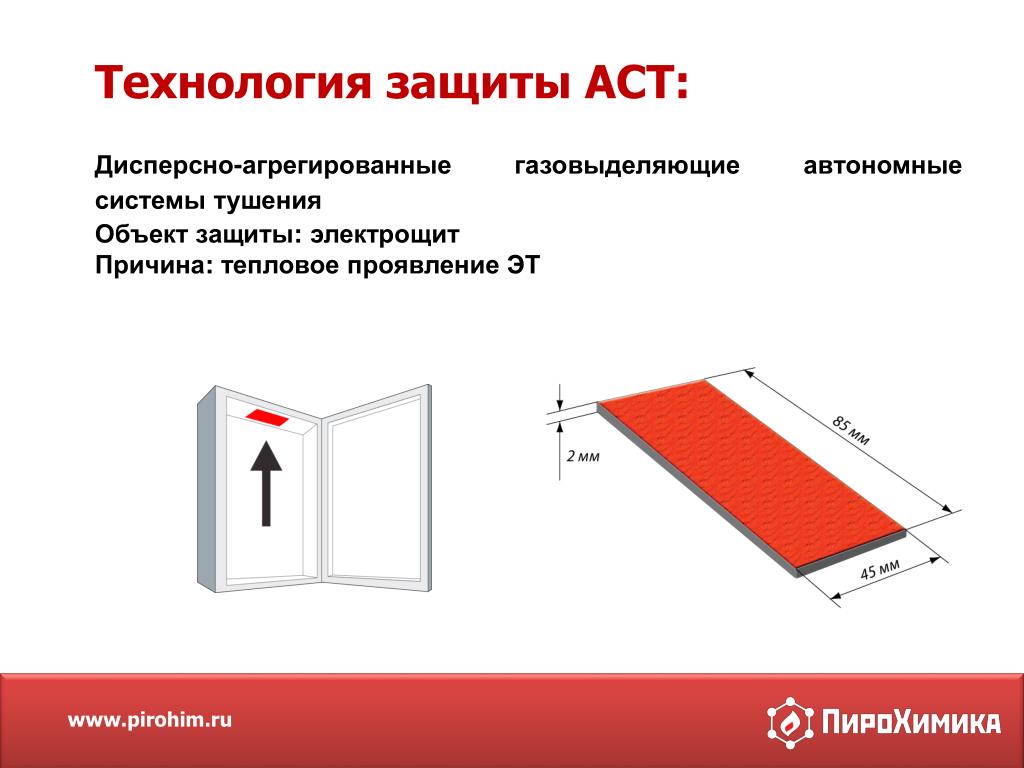 Технология защиты АСТ:

Дисперсно-агрегированные газовыделяющие автономные системы тушения
Объект защиты: электрощит
Причина: тепловое проявление ЭТ

2 мм

85 мм

45 мм

www.pirohim.ru

ПироХимика